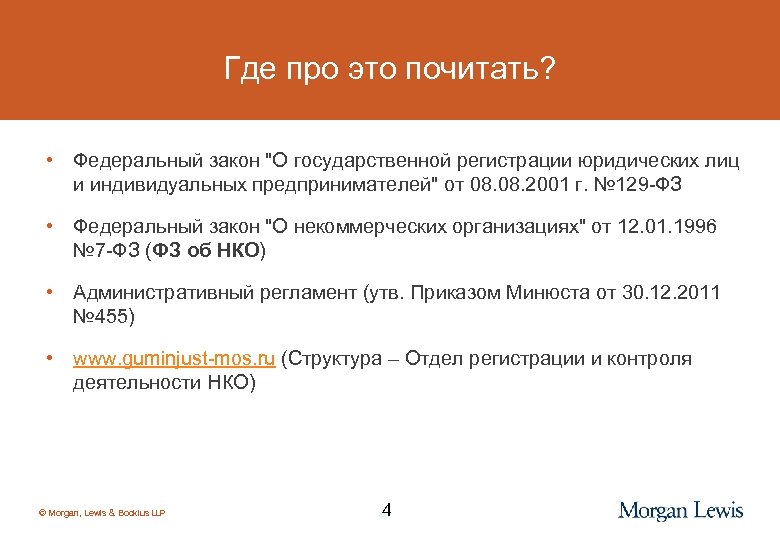 Где про это почитать?

• Федеральный закон "О государственной регистрации юридических лиц и индивидуальных предпринимателей" от 08.08.2001 г. №129-ФЗ

• Федеральный закон "О некоммерческих организациях" от 12.01.1996 №7-ФЗ (ФЗ об НКО)

• Административный регламент (утв. Приказом Минюста от 30.12.2011 №455)

• www.guminjust-mos.ru (Структура – Отдел регистрации и контроля деятельности НКО)

© Morgan, Lewis & Bockius LLP

4

Morgan Lewis